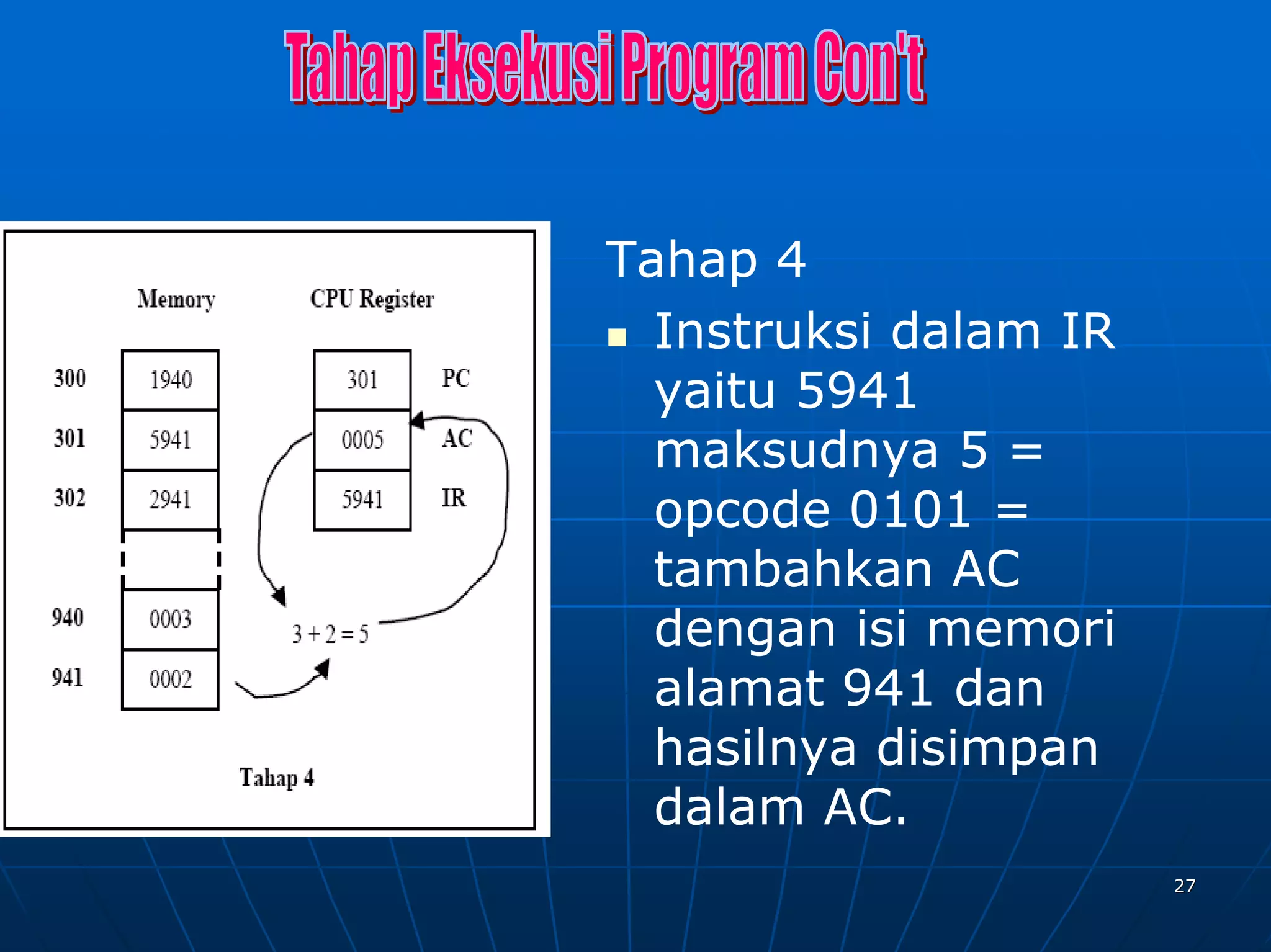 Tahap Eksekusi Program Con't

Memory

CPU Register

300 1940

301 5941

302 2941

940 0003

941 0002

301 PC

0005 AC

5941 IR

3 + 2 = 5

Tahap 4

Tahap 4

Instruksi dalam IR yaitu 5941 maksudnya 5 = opcode 0101 = tambahkan AC dengan isi memori alamat 941 dan hasilnya disimpan dalam AC.

27